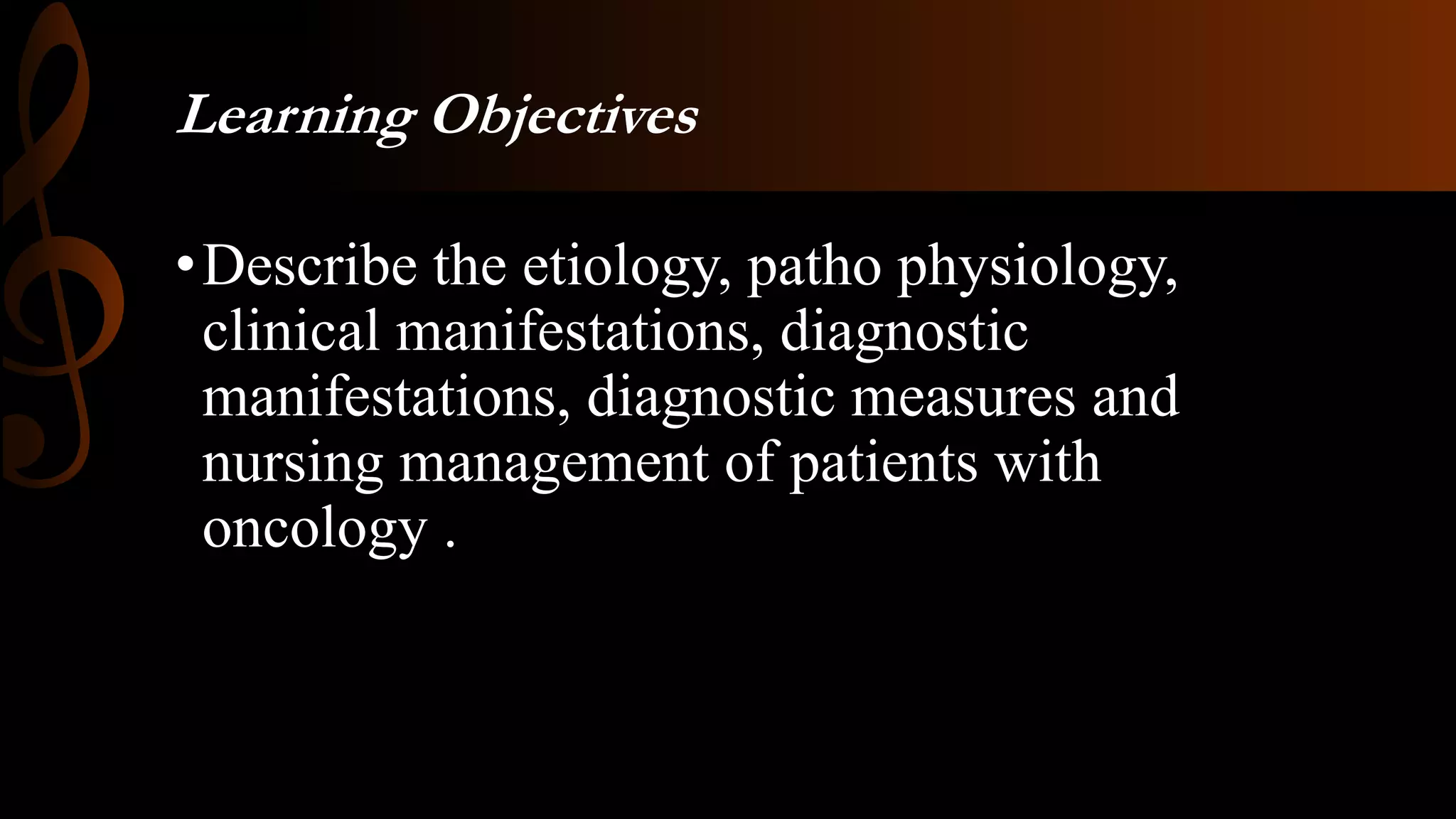 Learning Objectives

• Describe the etiology, patho physiology, clinical manifestations, diagnostic manifestations, diagnostic measures and nursing management of patients with oncology .